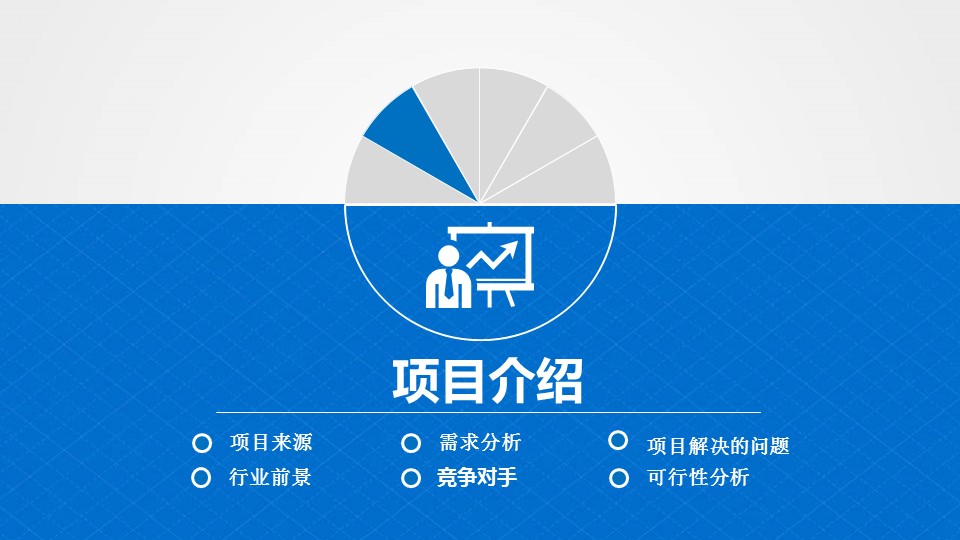 项目介绍

项目来源
行业前景
需求分析
竞争对手
项目解决的问题
可行性分析